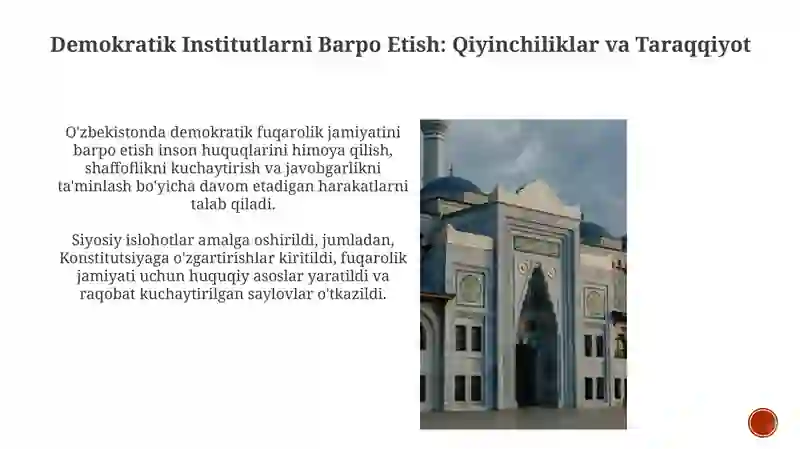 Demokratik Institutlarni Barpo Etish: Qiyinchiliklar va Taraqqiyot

O'zbekistonda demokratik fuqarolik jamiyatini barpo etish inson huquqlarini himoya qilish, shaffoflikni kuchaytirish va javobgarlikni ta'minlash bo'yicha davom etadigan harakatlarni talab qiladi.

Siyosiy islohotlar amalga oshirildi, jumladan, Konstitutsiyaga o'zgartirishlar kiritildi, fuqarolik jamiyati uchun huquqiy asoslar yaratildi va raqobat kuchaytirilgan saylovlar o'tkazildi.